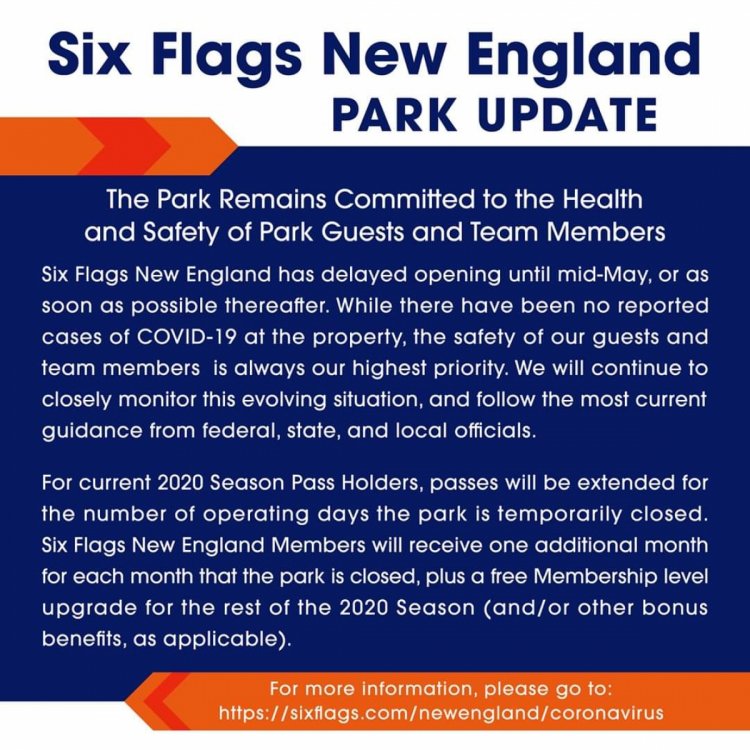 Six Flags New England
PARK UPDATE

The Park Remains Committed to the Health and Safety of Park Guests and Team Members

Six Flags New England has delayed opening until mid-May, or as soon as possible thereafter. While there have been no reported cases of COVID-19 at the property, the safety of our guests and team members is always our highest priority. We will continue to closely monitor this evolving situation, and follow the most current guidance from federal, state, and local officials.

For current 2020 Season Pass Holders, passes will be extended for the number of operating days the park is temporarily closed. Six Flags New England Members will receive one additional month for each month that the park is closed, plus a free Membership level upgrade for the rest of the 2020 Season (and/or other bonus benefits, as applicable).

For more information, please go to:
https://sixflags.com/newengland/coronavirus